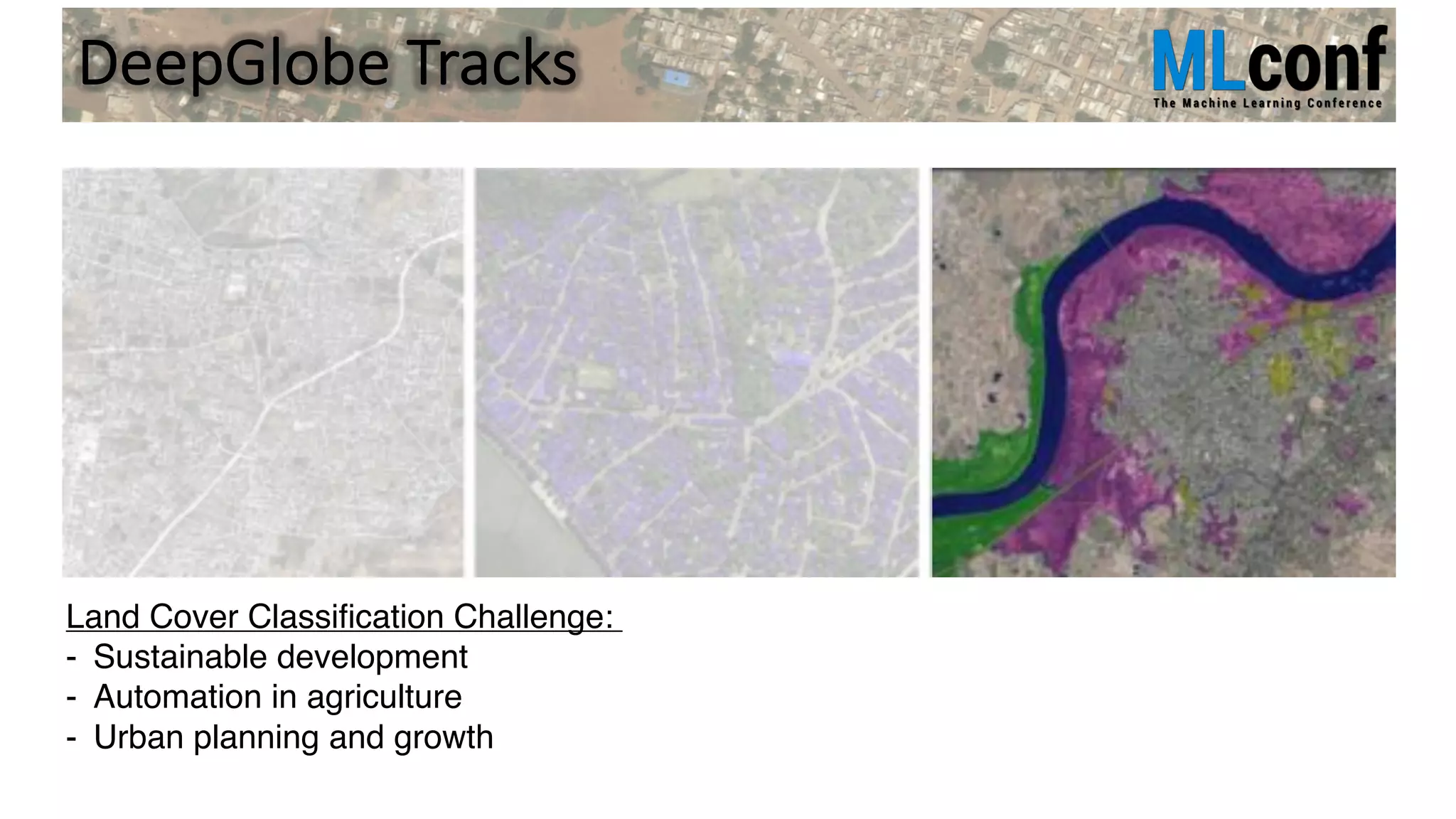 DeepGlobe Tracks

MLconf
The Machine Learning Conference

Land Cover Classification Challenge:
- Sustainable development
- Automation in agriculture
- Urban planning and growth